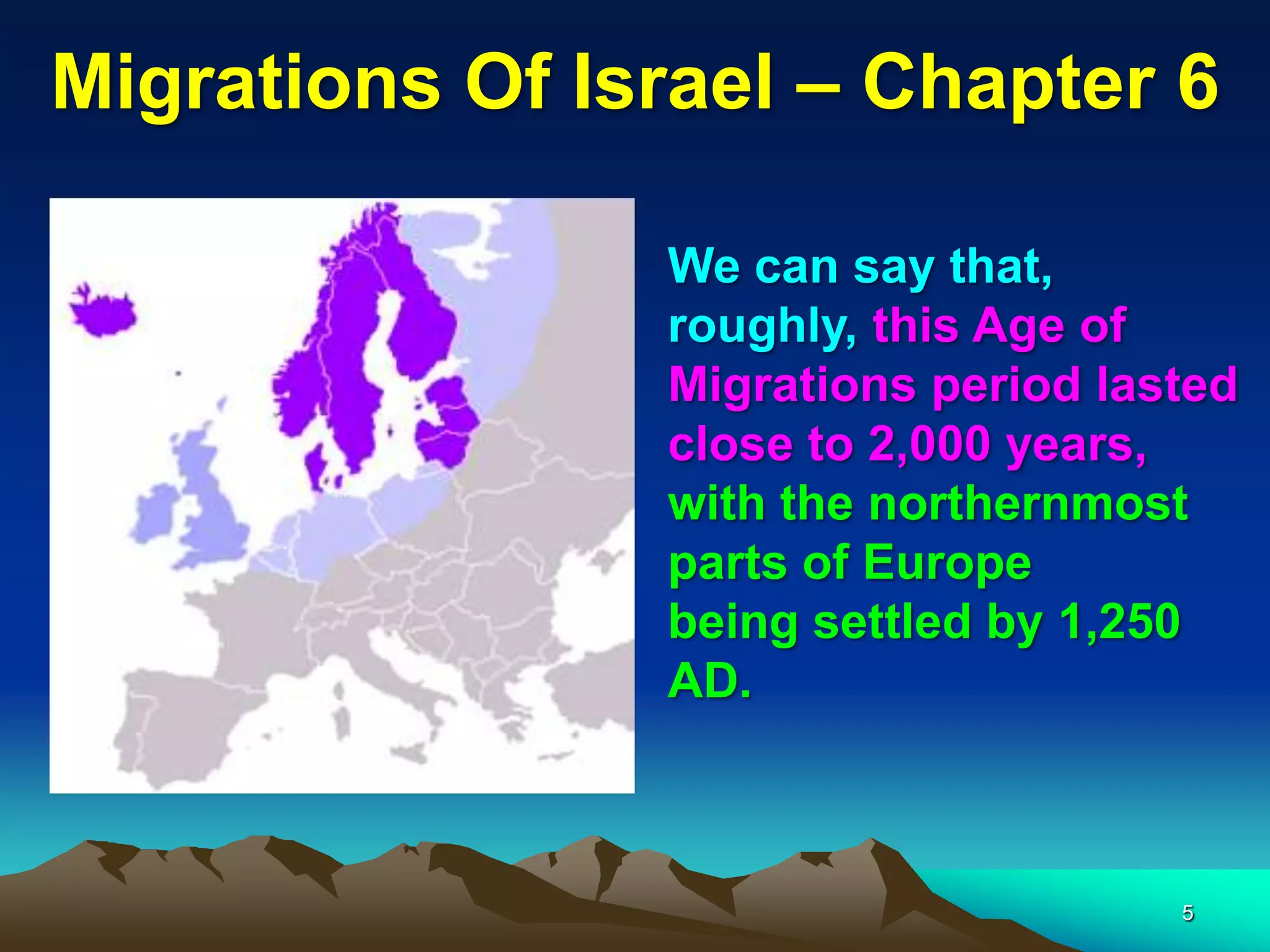 Migrations Of Israel – Chapter 6

We can say that, roughly, this Age of Migrations period lasted close to 2,000 years, with the northernmost parts of Europe being settled by 1,250 AD.

5